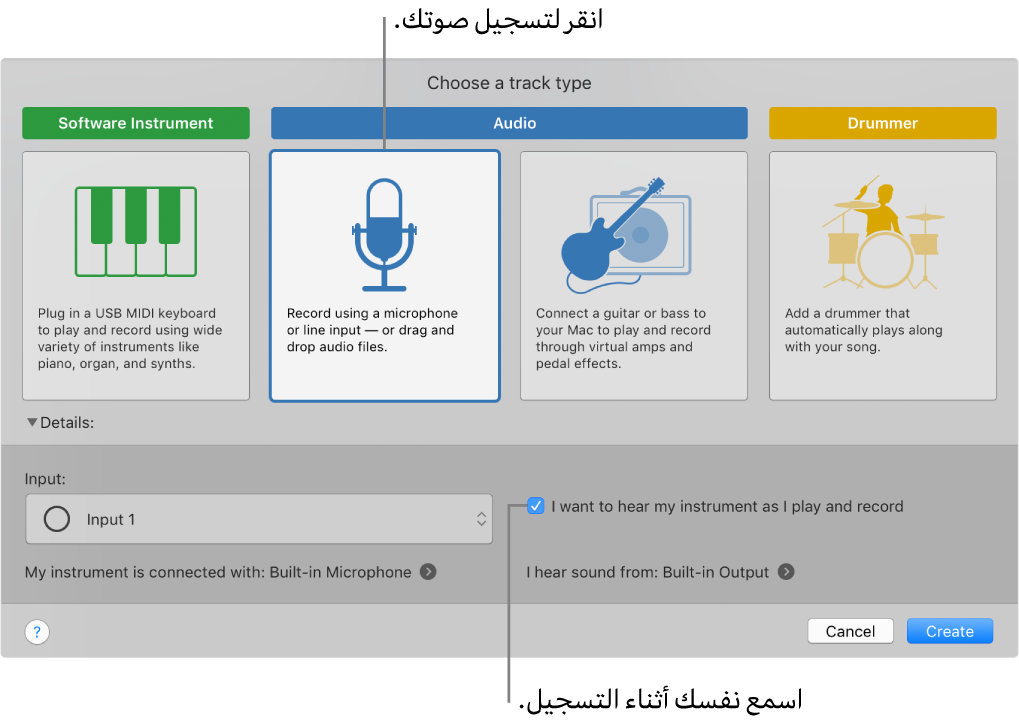 انقر لتسجيل صوتك.

Choose a track type

Software Instrument

Audio

Drummer

Plug in a USB MIDI keyboard to play and record using wide variety of instruments like piano, organ, and synths.

Record using a microphone or line input — or drag and drop audio files.

Connect a guitar or bass to your Mac to play and record through virtual amps and pedal effects.

Add a drummer that automatically plays along with your song.

▼Details:

Input:

Input 1

I want to hear my instrument as I play and record

My instrument is connected with: Built-in Microphone

I hear sound from: Built-in Output

?

Cancel

Create

اسمع نفسك أثناء التسجيل.